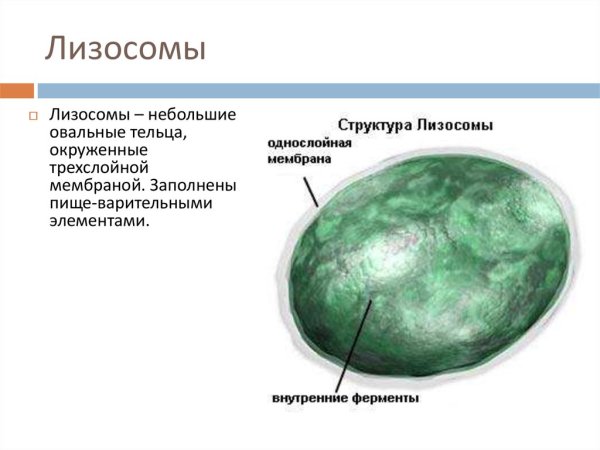 Лизосомы

Лизосомы – небольшие овальные тельца, окруженные трехслойной мембраной. Заполнены пище-варительными элементами.

Структура Лизосомы

однослойная мембрана

внутренние ферменты